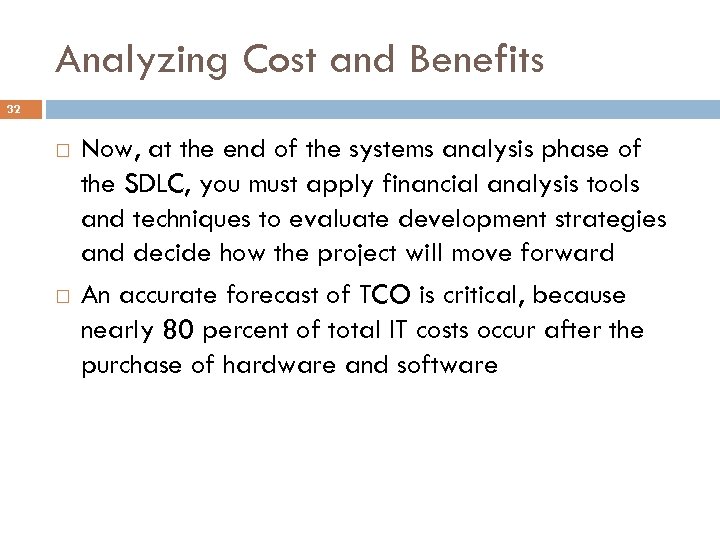 Analyzing Cost and Benefits

32

□ Now, at the end of the systems analysis phase of the SDLC, you must apply financial analysis tools and techniques to evaluate development strategies and decide how the project will move forward

□ An accurate forecast of TCO is critical, because nearly 80 percent of total IT costs occur after the purchase of hardware and software